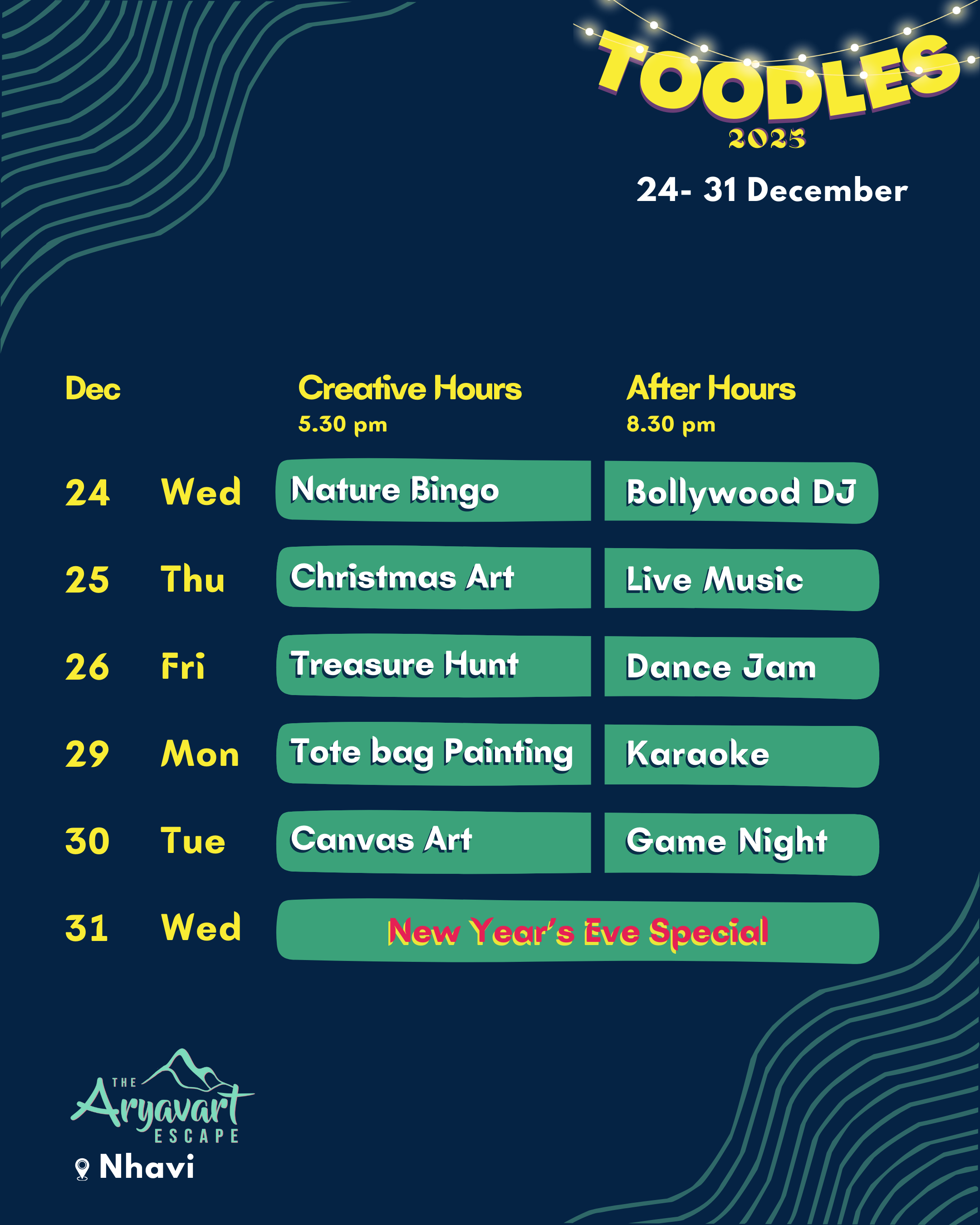 TOODLES
2025
24- 31 December

| Dec | | Creative Hours 5.30 pm | After Hours 8.30 pm |
|---|---|---|---|
| 24 | Wed | Nature Bingo | Bollywood DJ |
| 25 | Thu | Christmas Art | Live Music |
| 26 | Fri | Treasure Hunt | Dance Jam |
| 29 | Mon | Tote bag Painting | Karaoke |
| 30 | Tue | Canvas Art | Game Night |
| 31 | Wed | New Year's Eve Special | |

THE Aryavart ESCAPE
Nhavi